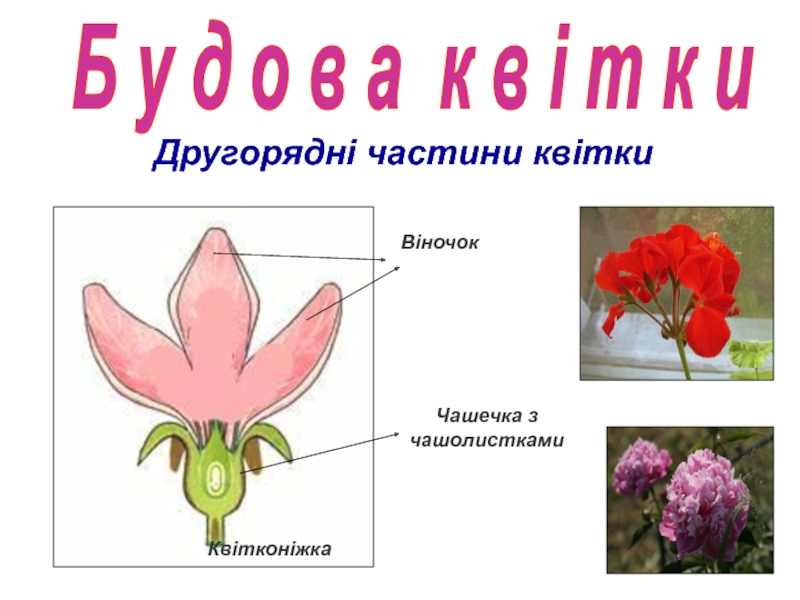 Будова квітки

Другорядні частини квітки

Віночок

Чашечка з чашолистками

Квітконіжка